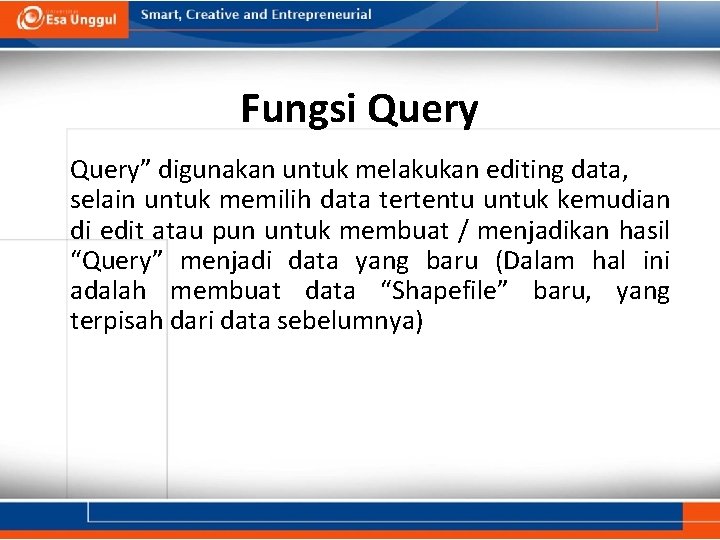 Esa Unggul

Smart, Creative and Entrepreneurial

Fungsi Query

Query” digunakan untuk melakukan editing data, selain untuk memilih data tertentu untuk kemudian di edit atau pun untuk membuat / menjadikan hasil “Query” menjadi data yang baru (Dalam hal ini adalah membuat data “Shapefile” baru, yang terpisah dari data sebelumnya)